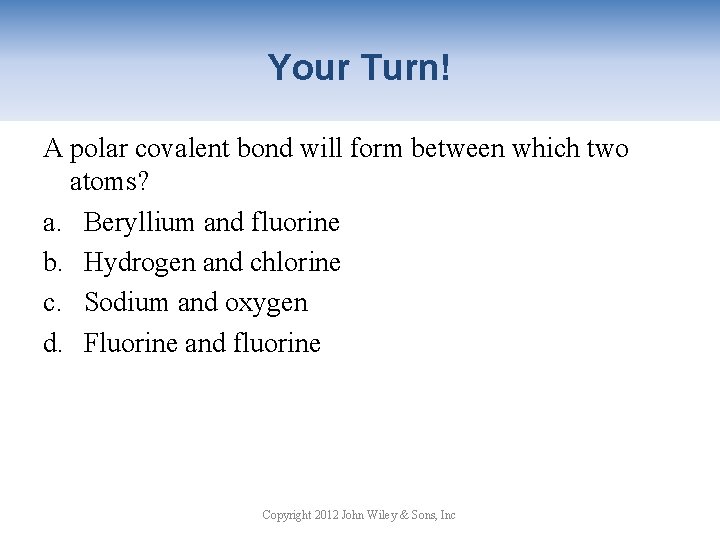 Your Turn!

A polar covalent bond will form between which two atoms?

a. Beryllium and fluorine
b. Hydrogen and chlorine
c. Sodium and oxygen
d. Fluorine and fluorine

Copyright 2012 John Wiley & Sons, Inc